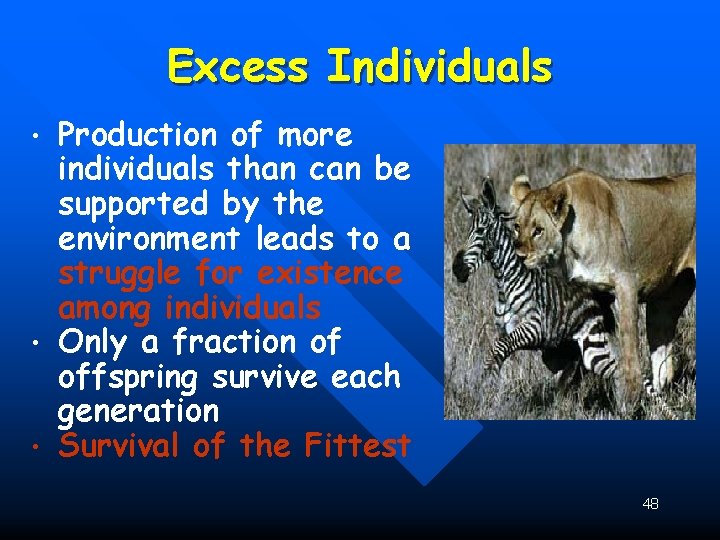 Excess Individuals

• Production of more individuals than can be supported by the environment leads to a struggle for existence among individuals
• Only a fraction of offspring survive each generation
• Survival of the Fittest

48